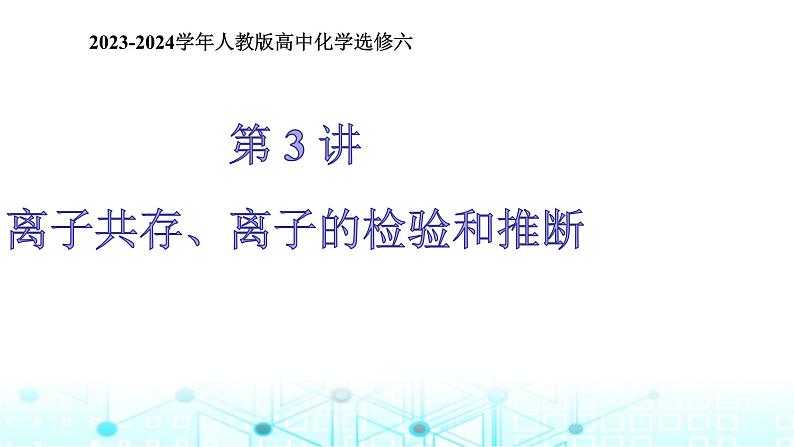 2023-2024学年人教版高中化学选修六

第 3 讲

离子共存、离子的检验和推断